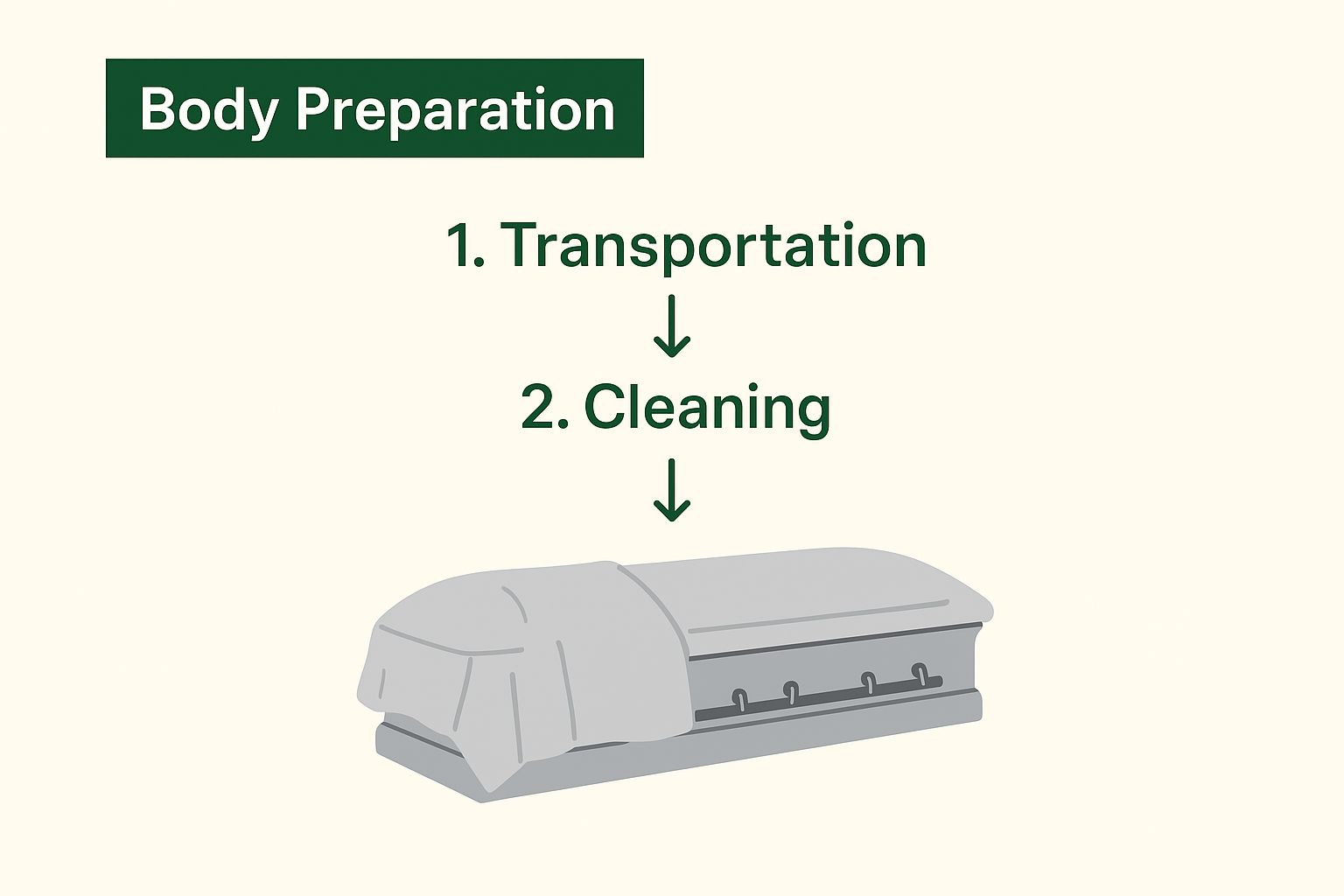 Body Preparation

1. Transportation
↓
2. Cleaning
↓